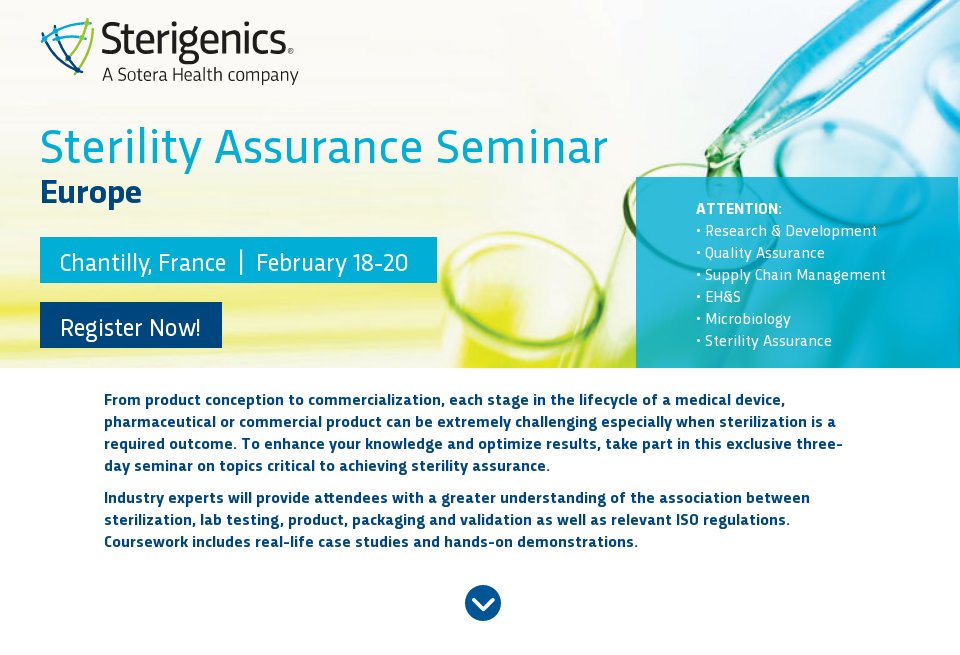 Sterigenics®
A Sotera Health company

Sterility Assurance Seminar
Europe

Chantilly, France | February 18-20

Register Now!

ATTENTION:
• Research & Development
• Quality Assurance
• Supply Chain Management
• EH&S
• Microbiology
• Sterility Assurance

From product conception to commercialization, each stage in the lifecycle of a medical device, pharmaceutical or commercial product can be extremely challenging especially when sterilization is a required outcome. To enhance your knowledge and optimize results, take part in this exclusive three-day seminar on topics critical to achieving sterility assurance.

Industry experts will provide attendees with a greater understanding of the association between sterilization, lab testing, product, packaging and validation as well as relevant ISO regulations. Coursework includes real-life case studies and hands-on demonstrations.